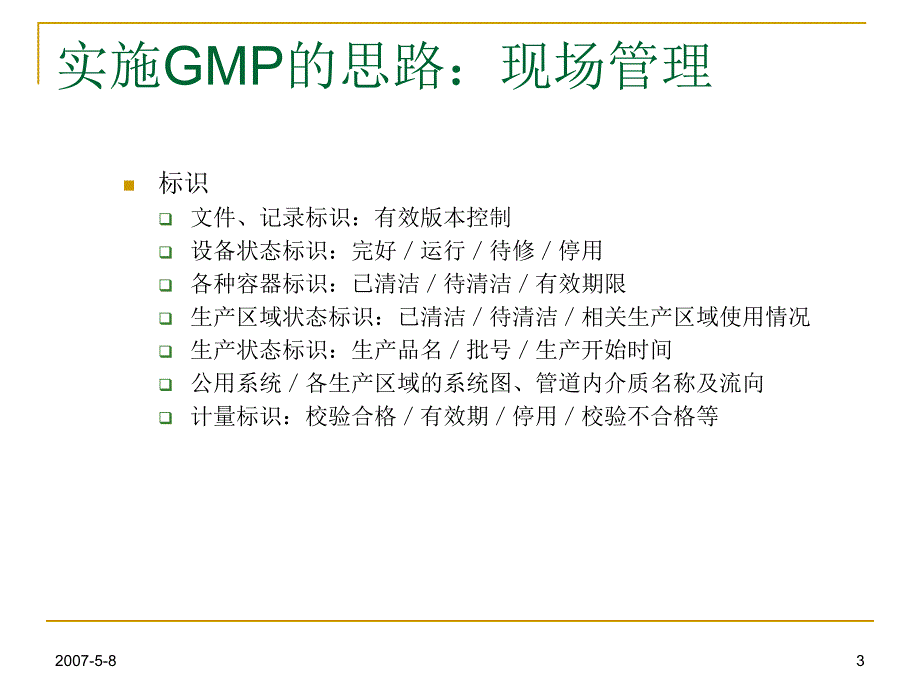 实施GMP的思路：现场管理

标识

文件、记录标识：有效版本控制

设备状态标识：完好 / 运行 / 待修 / 停用

各种容器标识：已清洁 / 待清洁 / 有效期限

生产区域状态标识：已清洁 / 待清洁 / 相关生产区域使用情况

生产状态标识：生产品名 / 批号 / 生产开始时间

公用系统 / 各生产区域的系统图、管道内介质名称及流向

计量标识：校验合格 / 有效期 / 停用 / 校验不合格等

2007-5-8

3